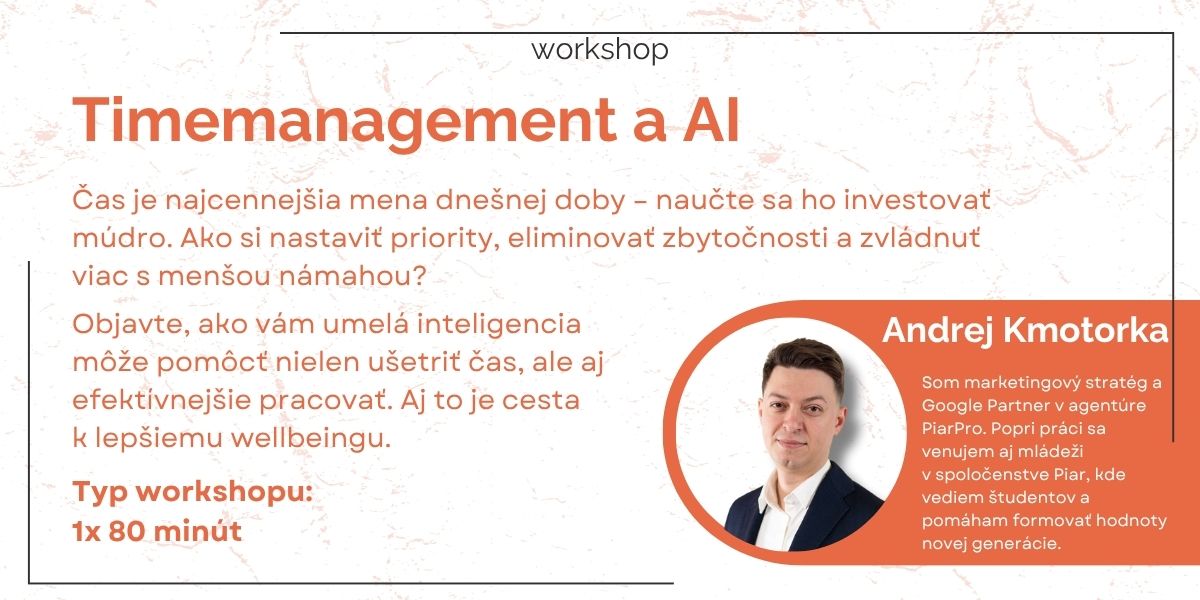 workshop

Timemanagement a AI

Čas je najcennejšia mena dnešnej doby – naučte sa ho investovať múdro. Ako si nastaviť priority, eliminovať zbytočnosti a zvládnuť viac s menšou námahou?

Objavte, ako vám umelá inteligencia môže pomôcť nielen ušetriť čas, ale aj efektívnejšie pracovať. Aj to je cesta k lepšiemu wellbeingu.

Typ workshopu:
1x 80 minút

Andrej Kmotorka

Som marketingový stratég a Google Partner v agentúre PiarPro. Popri práci sa venujem aj mládeži v spoločenstve Piar, kde vediem študentov a pomáham formovať hodnoty novej generácie.